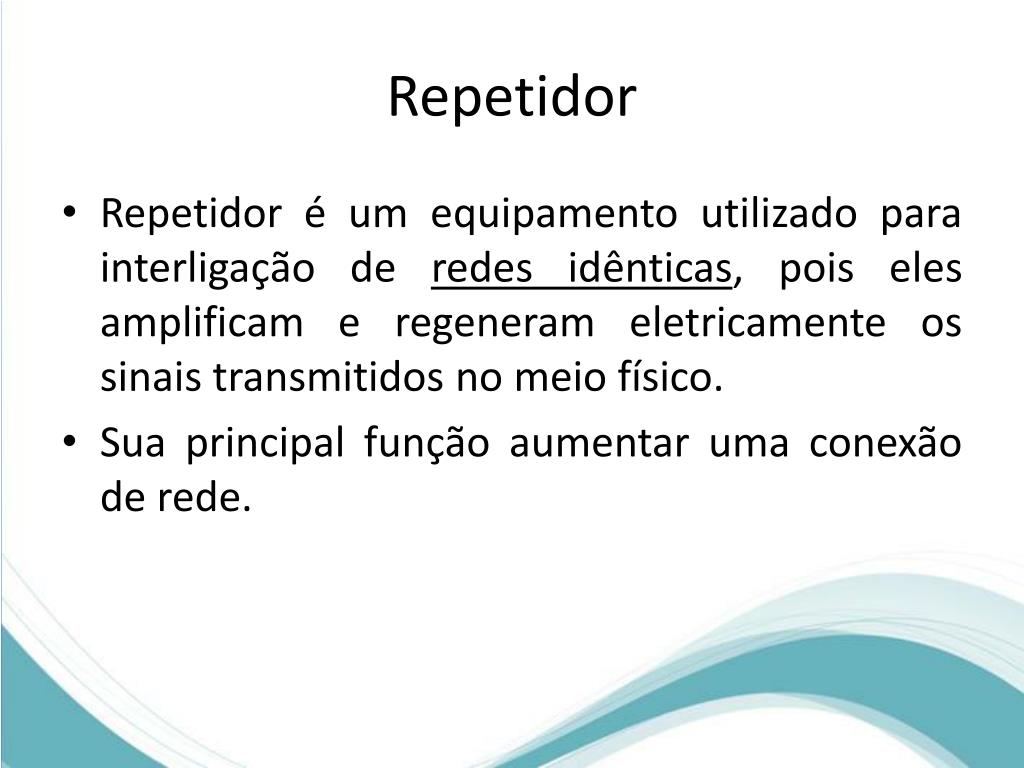 Repetidor

• Repetidor é um equipamento utilizado para interligação de redes idênticas, pois eles amplificam e regeneram eletricamente os sinais transmitidos no meio físico.
• Sua principal função aumentar uma conexão de rede.